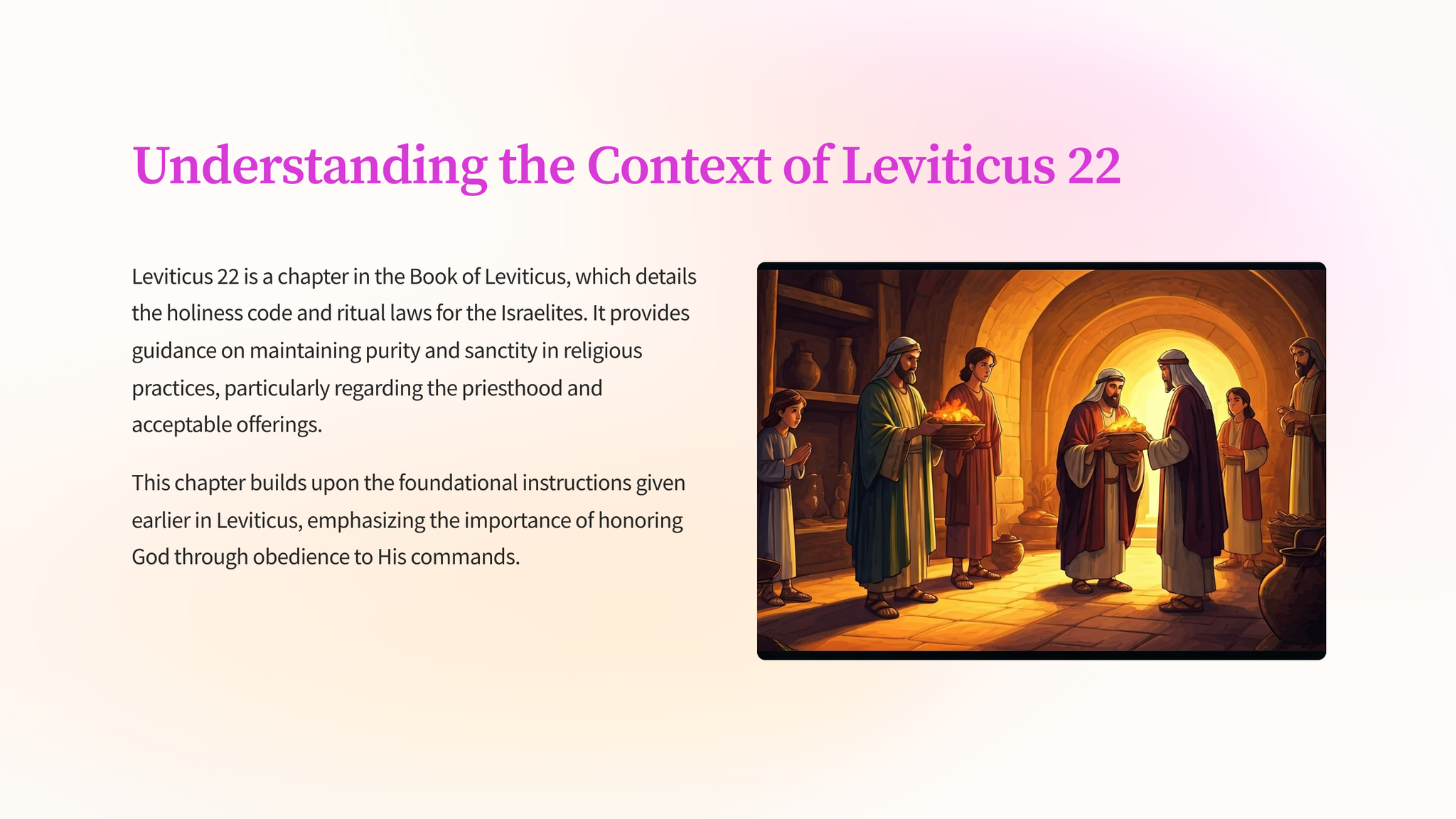 Understanding the Context of Leviticus 22

Leviticus 22 is a chapter in the Book of Leviticus, which details the holiness code and ritual laws for the Israelites. It provides guidance on maintaining purity and sanctity in religious practices, particularly regarding the priesthood and acceptable offerings.

This chapter builds upon the foundational instructions given earlier in Leviticus, emphasizing the importance of honoring God through obedience to His commands.